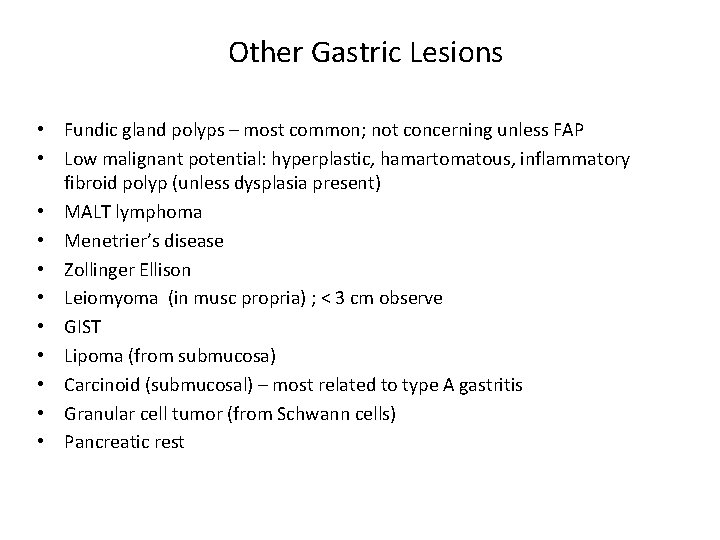 Other Gastric Lesions

• Fundic gland polyps – most common; not concerning unless FAP
• Low malignant potential: hyperplastic, hamartomatous, inflammatory fibroid polyp (unless dysplasia present)
• MALT lymphoma
• Menetrier's disease
• Zollinger Ellison
• Leiomyoma (in musc propria) ; < 3 cm observe
• GIST
• Lipoma (from submucosa)
• Carcinoid (submucosal) – most related to type A gastritis
• Granular cell tumor (from Schwann cells)
• Pancreatic rest